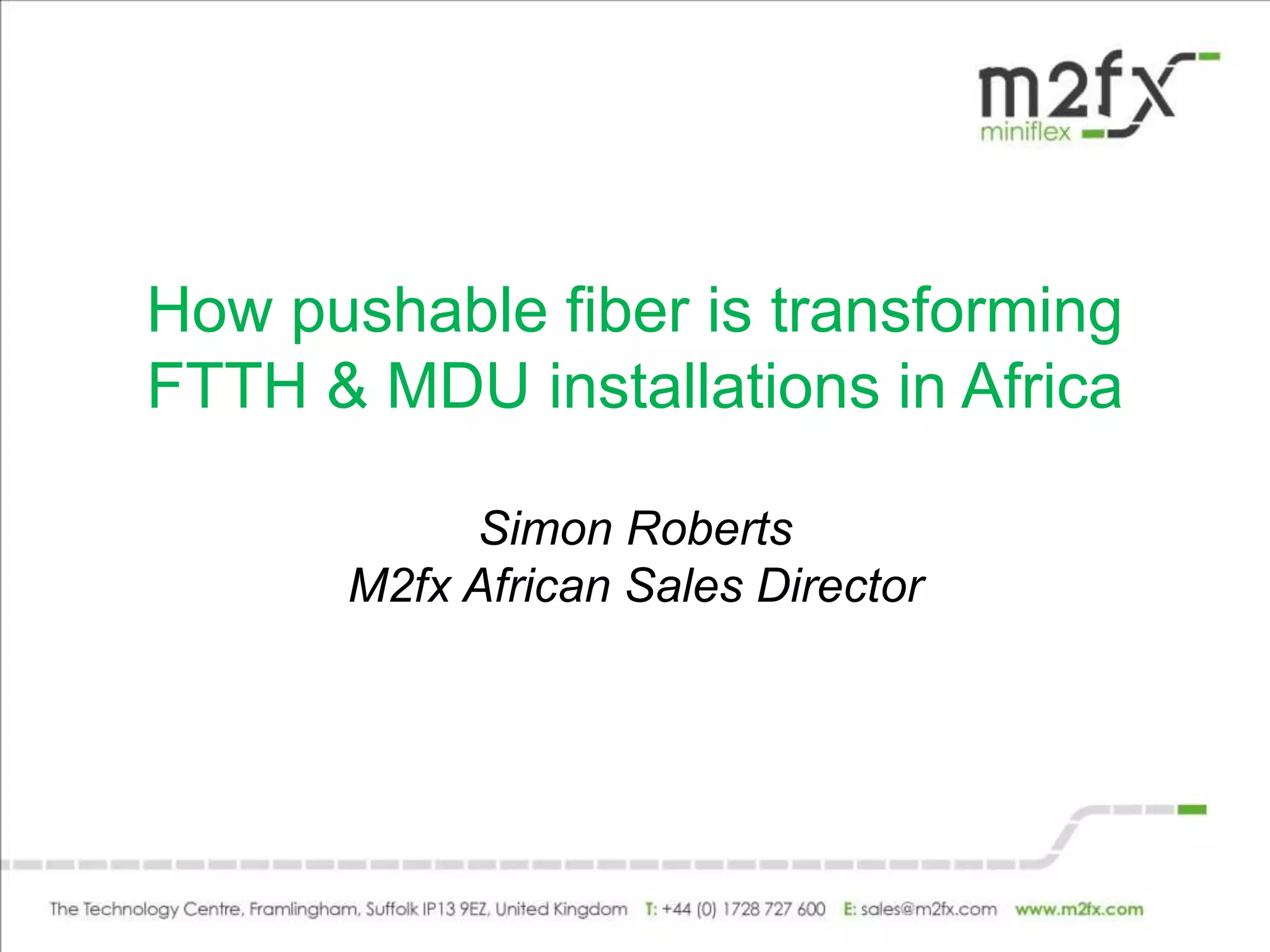 m2fx
miniflex

How pushable fiber is transforming FTTH & MDU installations in Africa

Simon Roberts
M2fx African Sales Director

The Technology Centre, Framlingham, Suffolk IP13 9EZ, United Kingdom T: +44 (0) 1728 727 600 E: sales@m2fx.com www.m2fx.com